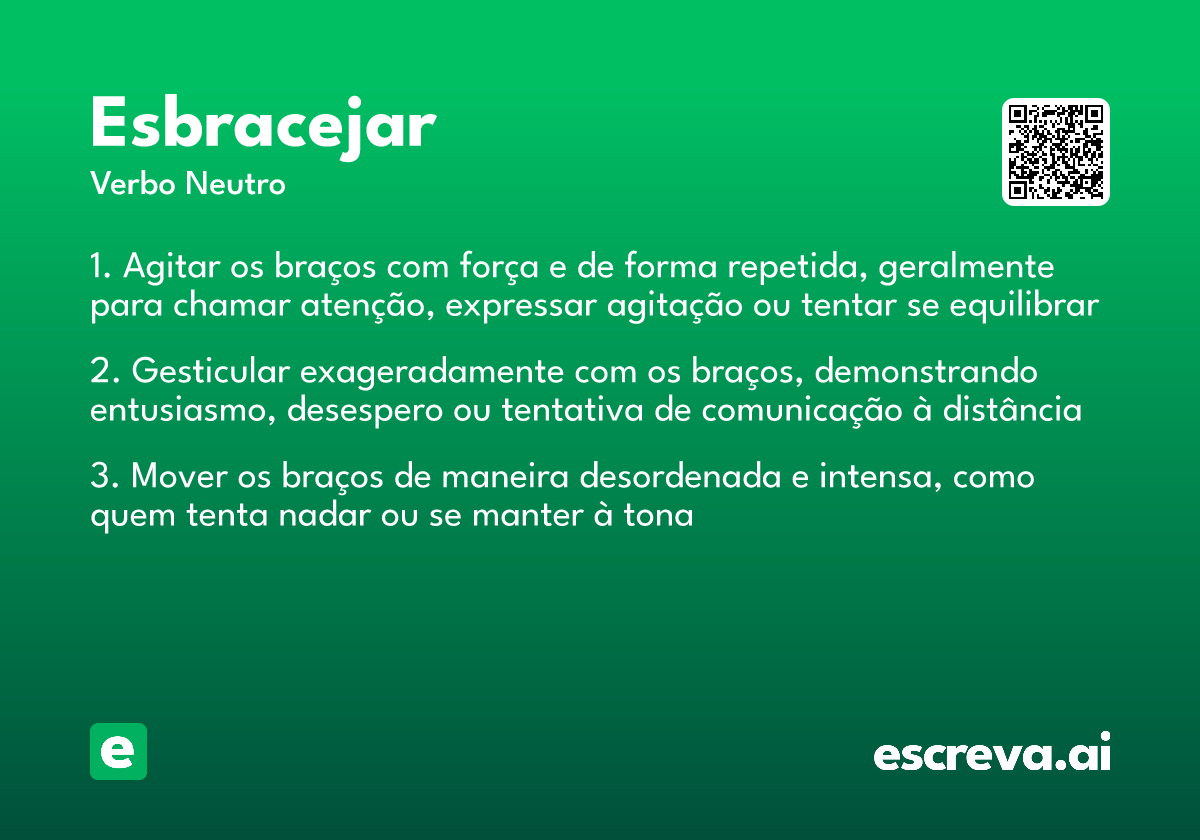 Esbracejar
Verbo Neutro

1. Agitar os braços com força e de forma repetida, geralmente para chamar atenção, expressar agitação ou tentar se equilibrar

2. Gesticular exageradamente com os braços, demonstrando entusiasmo, desespero ou tentativa de comunicação à distância

3. Mover os braços de maneira desordenada e intensa, como quem tenta nadar ou se manter à tona

e

escreva.ai